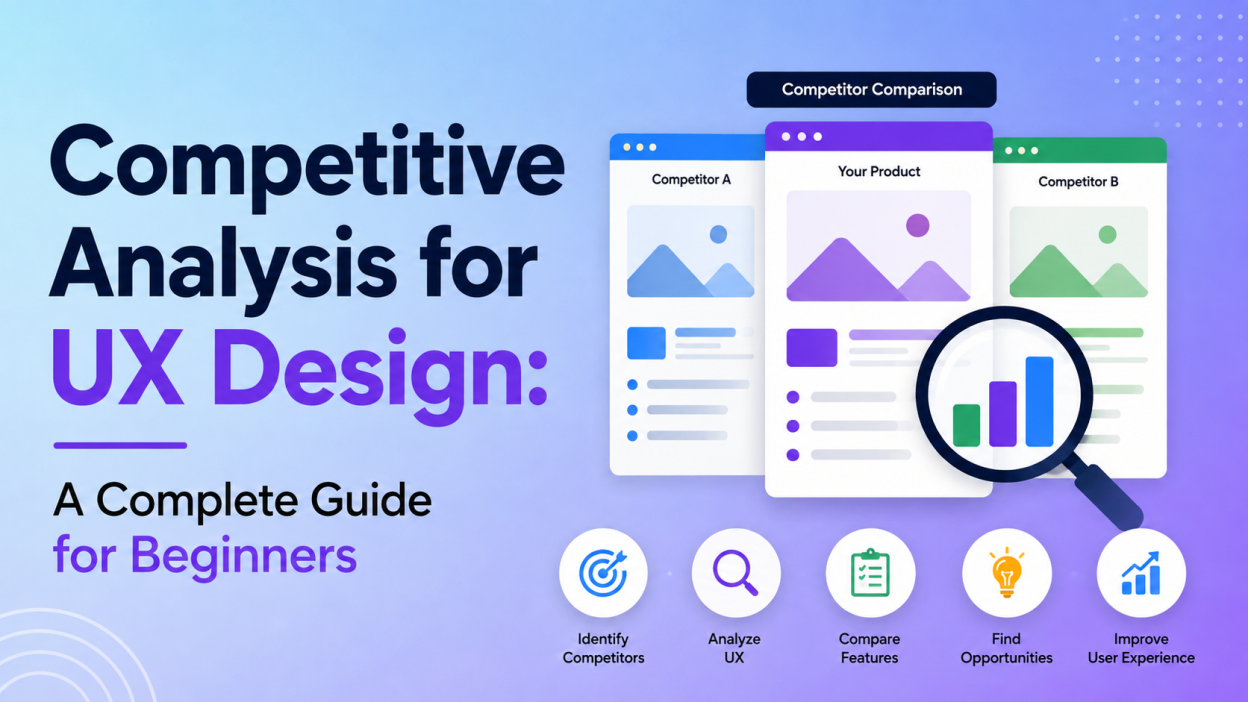 Competitive Analysis for UX Design:

A Complete Guide for Beginners

Competitor Comparison

Competitor A

Your Product

Competitor B

Identify Competitors

Analyze UX

Compare Features

Find Opportunities

Improve User Experience